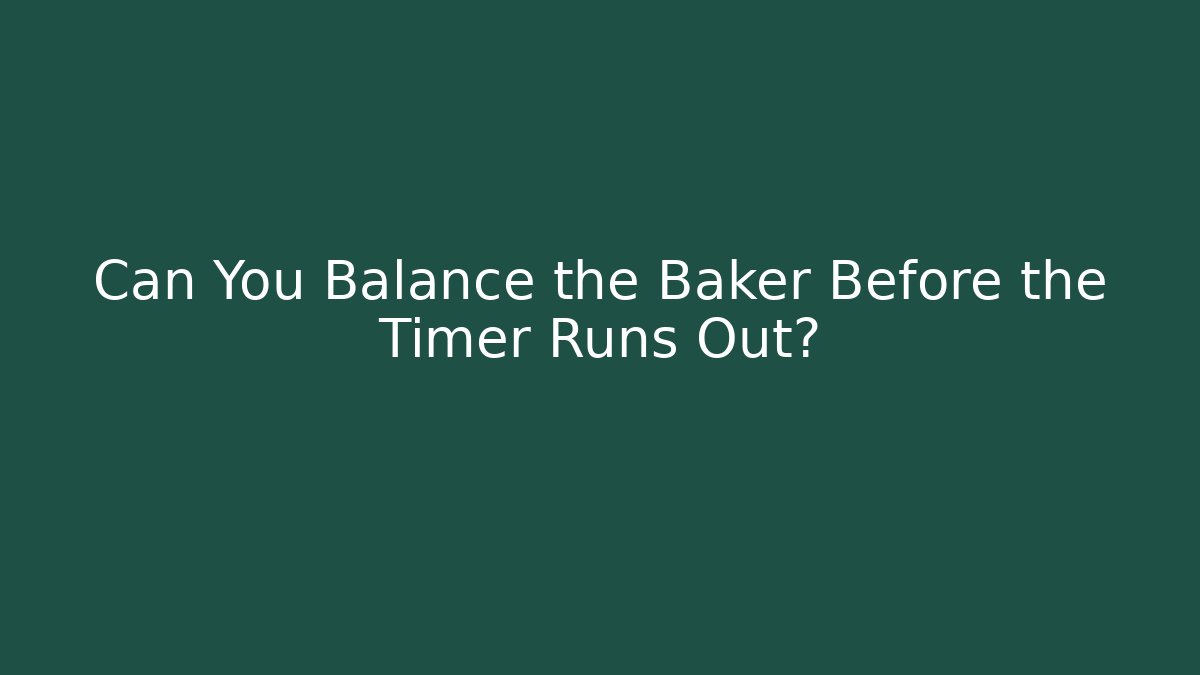 Can You Balance the Baker Before the Timer Runs Out?